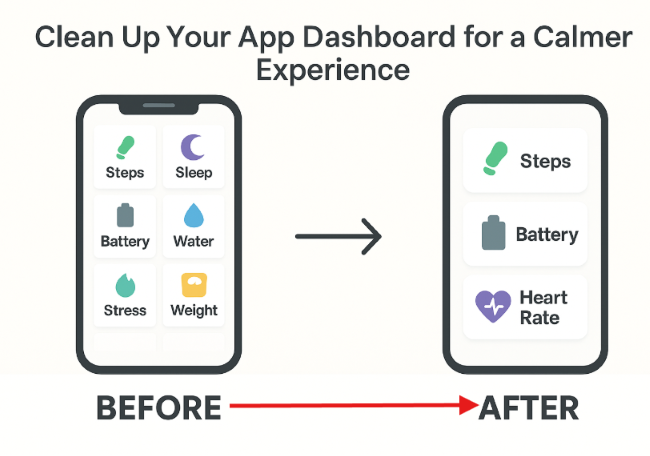 Clean Up Your App Dashboard for a Calmer Experience

Steps
Sleep
Battery
Water
Stress
Weight

Steps
Battery
Heart Rate

BEFORE
AFTER